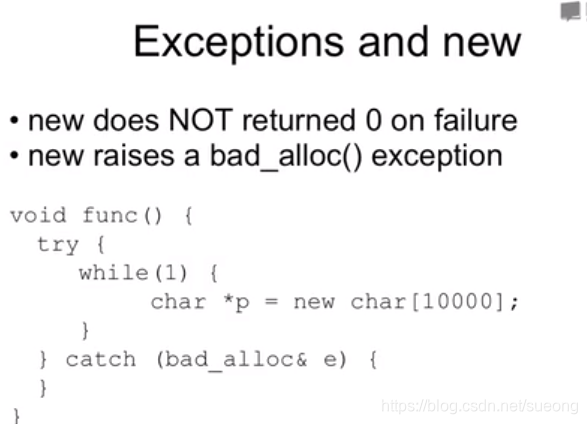 Exceptions and new

• new does NOT returned 0 on failure
• new raises a bad_alloc() exception

void func() {
  try {
    while(1) {
        char *p = new char[10000];
    }
  } catch (bad_alloc& e) {
  }
}

https://blog.csdn.net/sueong